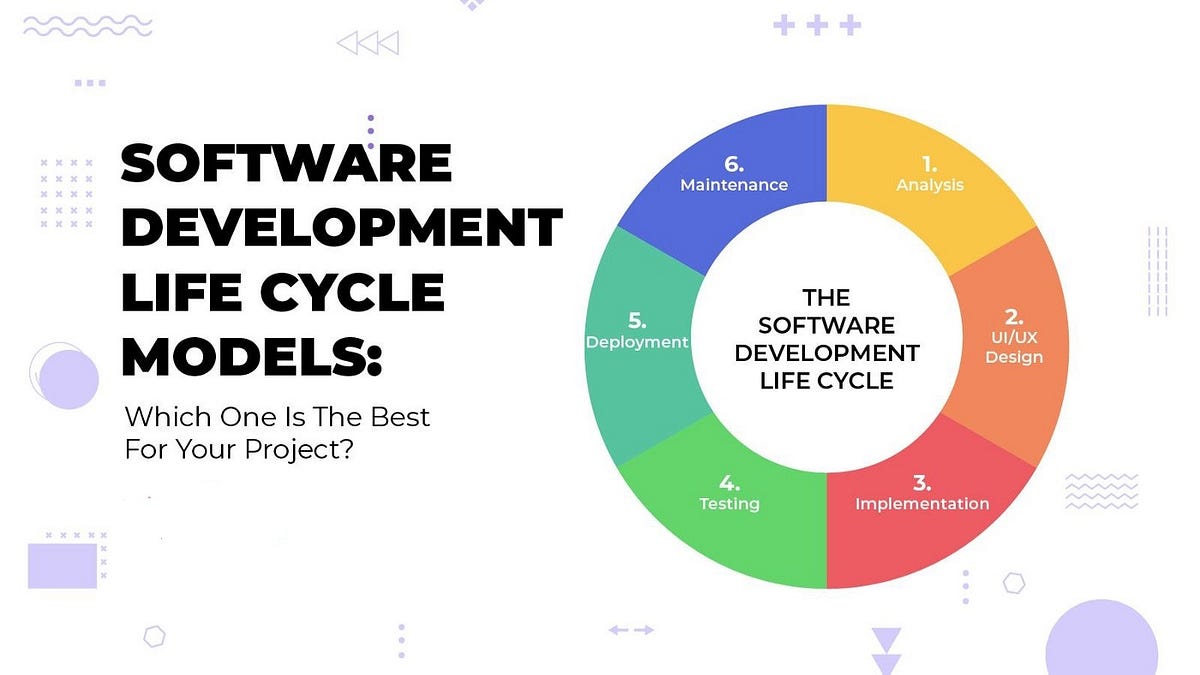 SOFTWARE DEVELOPMENT LIFE CYCLE MODELS:

Which One Is The Best For Your Project?

THE SOFTWARE DEVELOPMENT LIFE CYCLE

1. Analysis

2. UI/UX Design

3. Implementation

4. Testing

5. Deployment

6. Maintenance